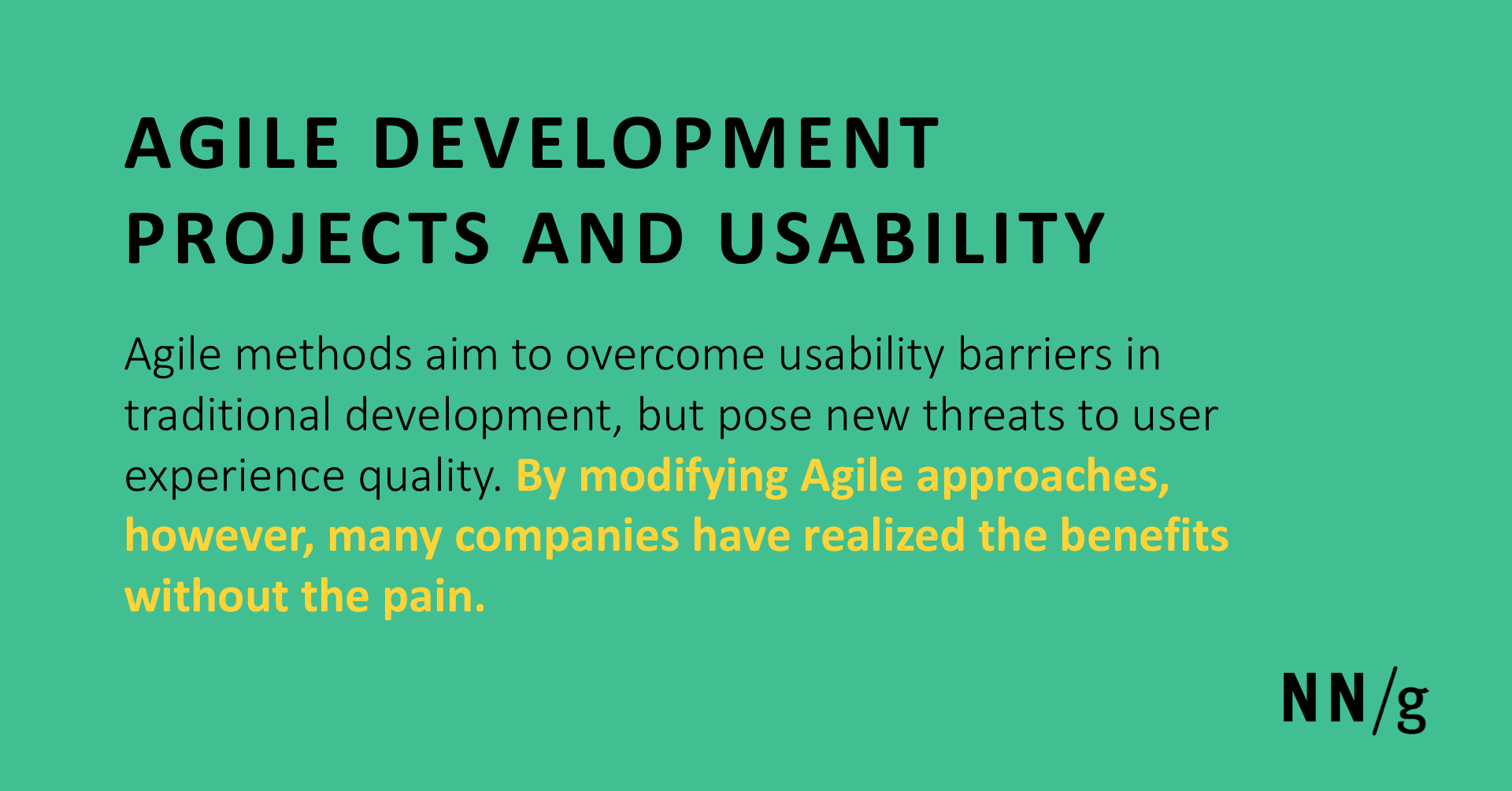 AGILE DEVELOPMENT PROJECTS AND USABILITY

Agile methods aim to overcome usability barriers in traditional development, but pose new threats to user experience quality. By modifying Agile approaches, however, many companies have realized the benefits without the pain.

NN/g